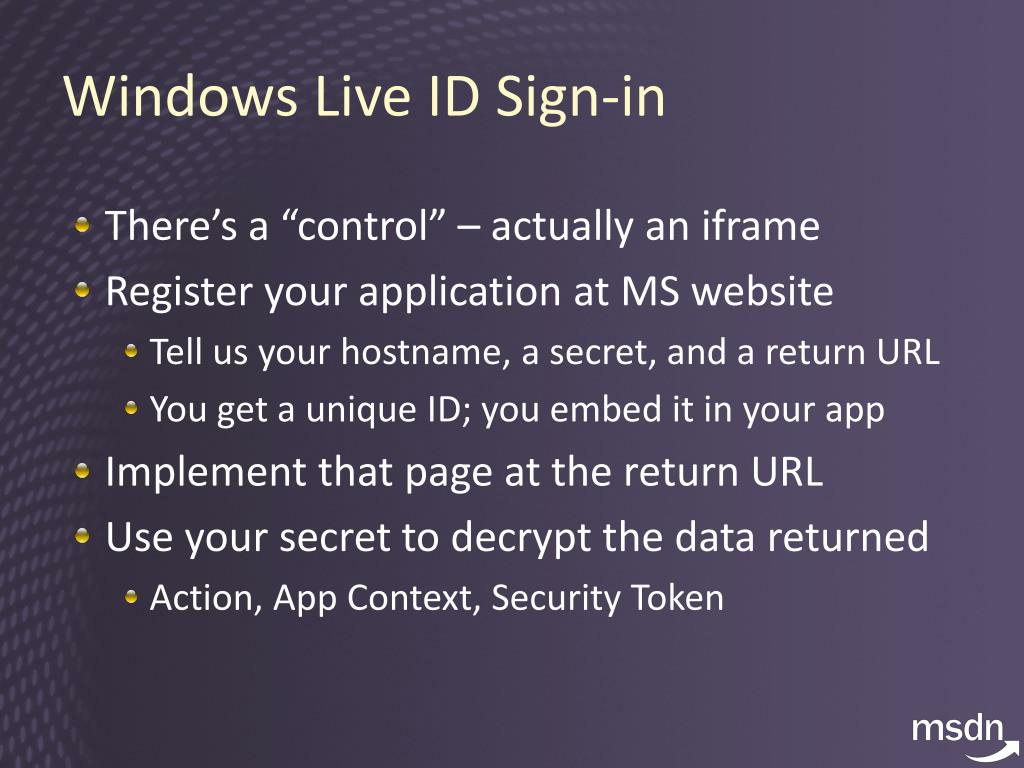 Windows Live ID Sign-in

• There's a "control" – actually an iframe
• Register your application at MS website
• Tell us your hostname, a secret, and a return URL
• You get a unique ID; you embed it in your app
• Implement that page at the return URL
• Use your secret to decrypt the data returned
• Action, App Context, Security Token

msdn